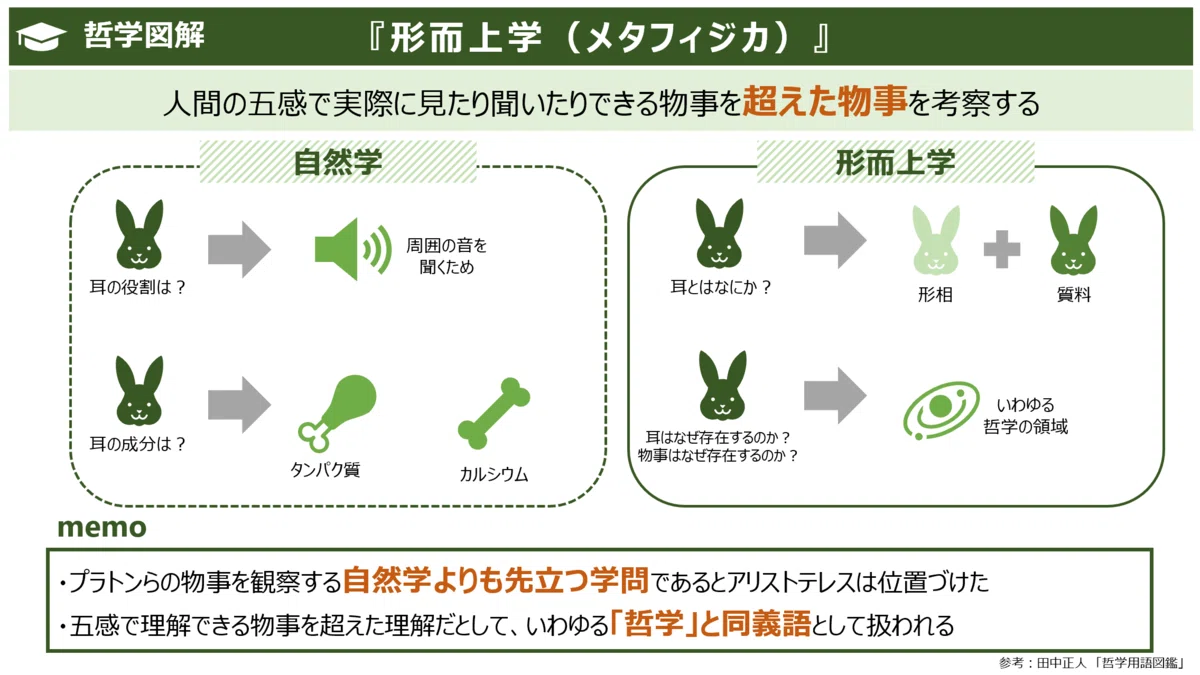 哲学図解

『形而上学（メタフィジカ）』

人間の五感で実際に見たり聞いたりできる物事を超えた物事を考察する

自然学

耳の役割は？

周囲の音を聞くため

耳の成分は？

タンパク質

カルシウム

形而上学

耳とはなにか？

形相

質料

耳はなぜ存在するのか？
物事はなぜ存在するのか？

いわゆる哲学の領域

memo

・プラトンらの物事を観察する自然学よりも先立つ学問であるとアリストテレスは位置づけた

・五感で理解できる物事を超えた理解だとして、いわゆる「哲学」と同義語として扱われる

参考：田中正人「哲学用語図鑑」